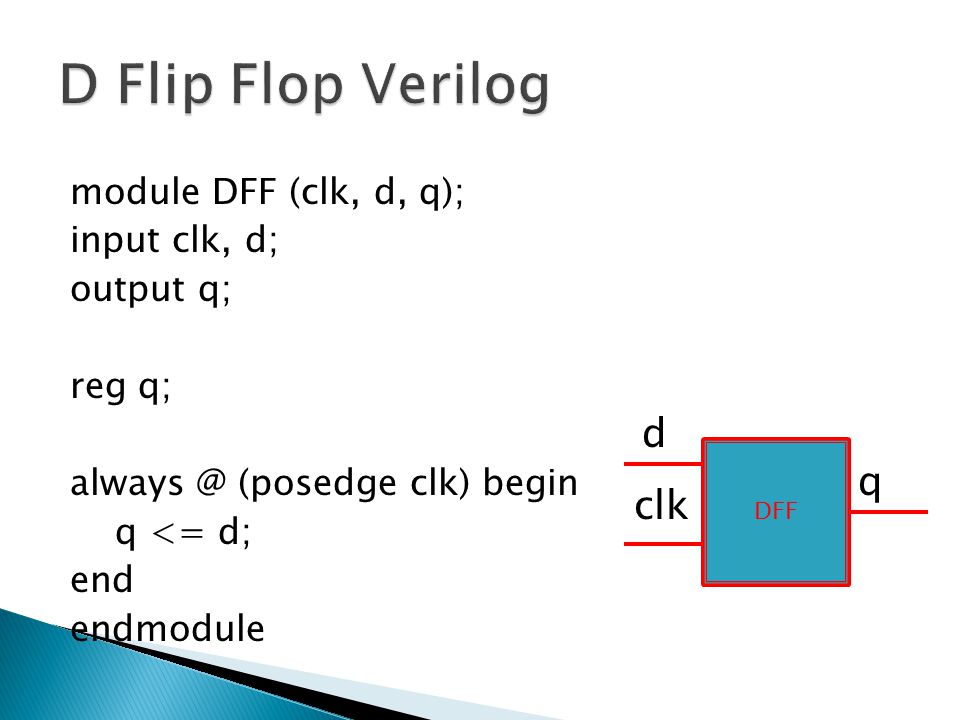 D Flip Flop Verilog

module DFF (clk, d, q);
input clk, d;
output q;

reg q;

always @ (posedge clk) begin
    q <= d;
end
endmodule

d
clk
DFF
q